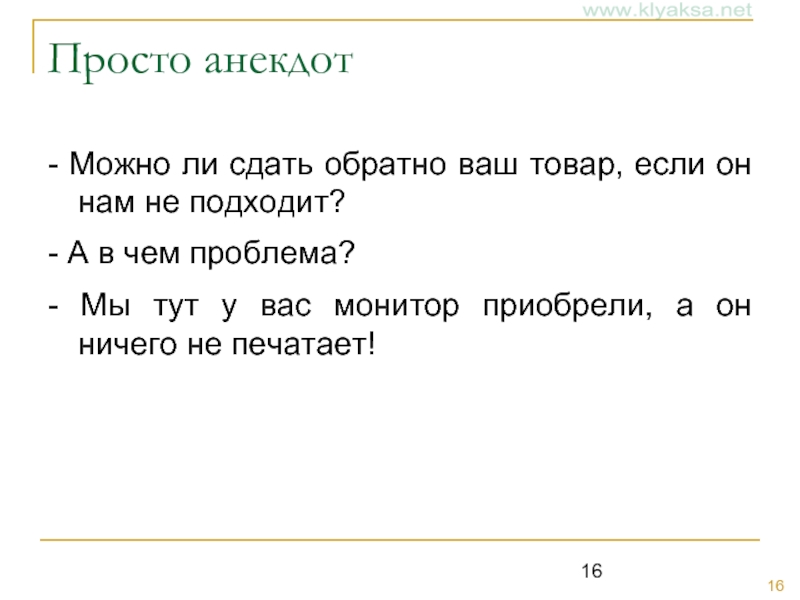 www.klyaksa.net

Просто анекдот

- Можно ли сдать обратно ваш товар, если он нам не подходит?

- А в чем проблема?

- Мы тут у вас монитор приобрели, а он ничего не печатает!

16

16